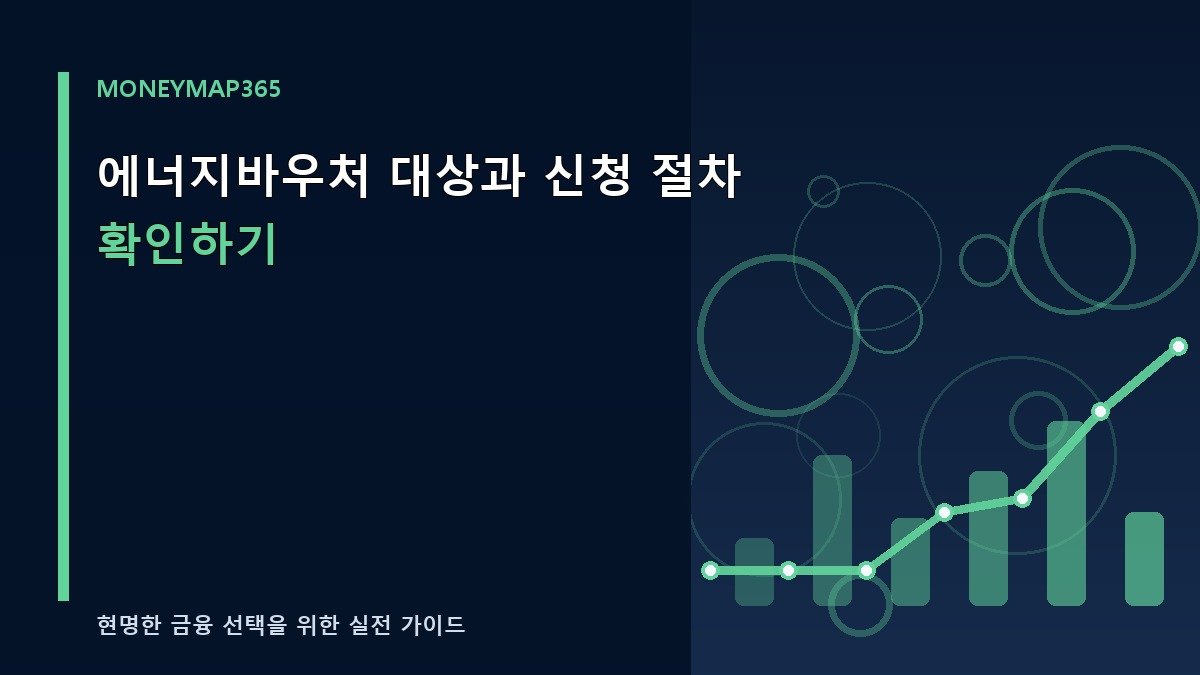 MONEYMAP365

에너지바우처 대상과 신청 절차 확인하기

현명한 금융 선택을 위한 실전 가이드